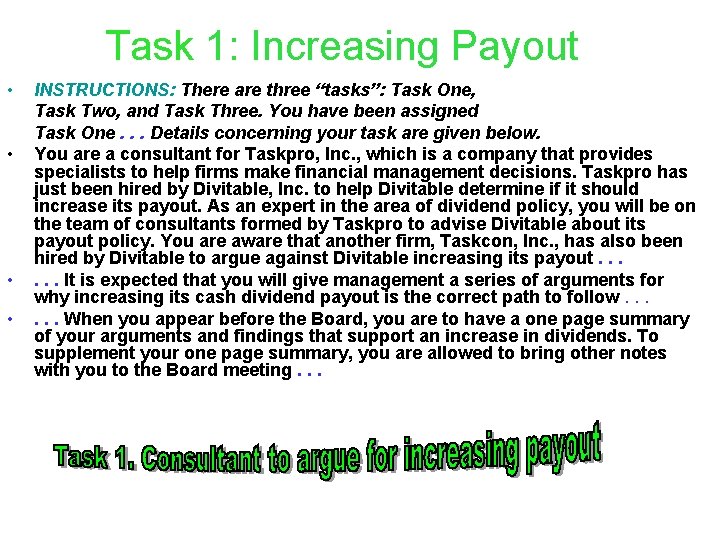 Task 1: Increasing Payout

• INSTRUCTIONS: There are three “tasks”: Task One, Task Two, and Task Three. You have been assigned Task One . . . Details concerning your task are given below.

• You are a consultant for Taskpro, Inc., which is a company that provides specialists to help firms make financial management decisions. Taskpro has just been hired by Divitable, Inc. to help Divitable determine if it should increase its payout. As an expert in the area of dividend policy, you will be on the team of consultants formed by Taskpro to advise Divitable about its payout policy. You are aware that another firm, Taskcon, Inc., has also been hired by Divitable to argue against Divitable increasing its payout . . .

• . . . It is expected that you will give management a series of arguments for why increasing its cash dividend payout is the correct path to follow . . .

• . . . When you appear before the Board, you are to have a one page summary of your arguments and findings that support an increase in dividends. To supplement your one page summary, you are allowed to bring other notes with you to the Board meeting . . .

Task 1. Consultant to argue for increasing payout